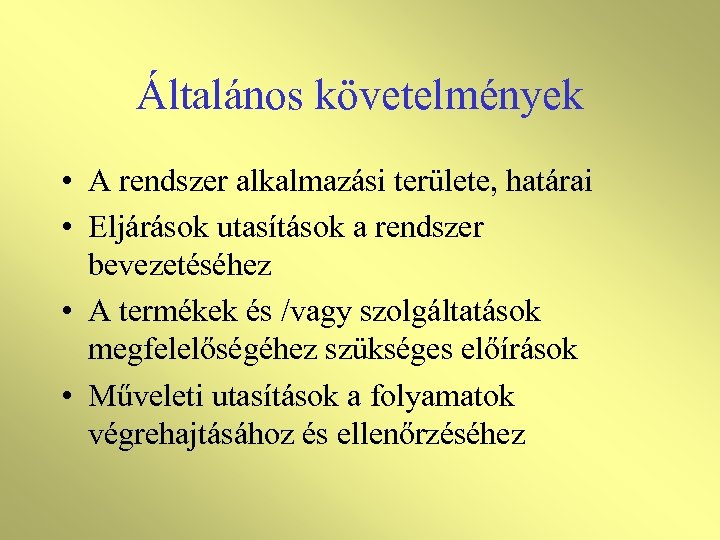 Általános követelmények

• A rendszer alkalmazási területe, határai
• Eljárások utasítások a rendszer bevezetéséhez
• A termékek és /vagy szolgáltatások megfelelőségéhez szükséges előírások
• Műveleti utasítások a folyamatok végrehajtásához és ellenőrzéséhez